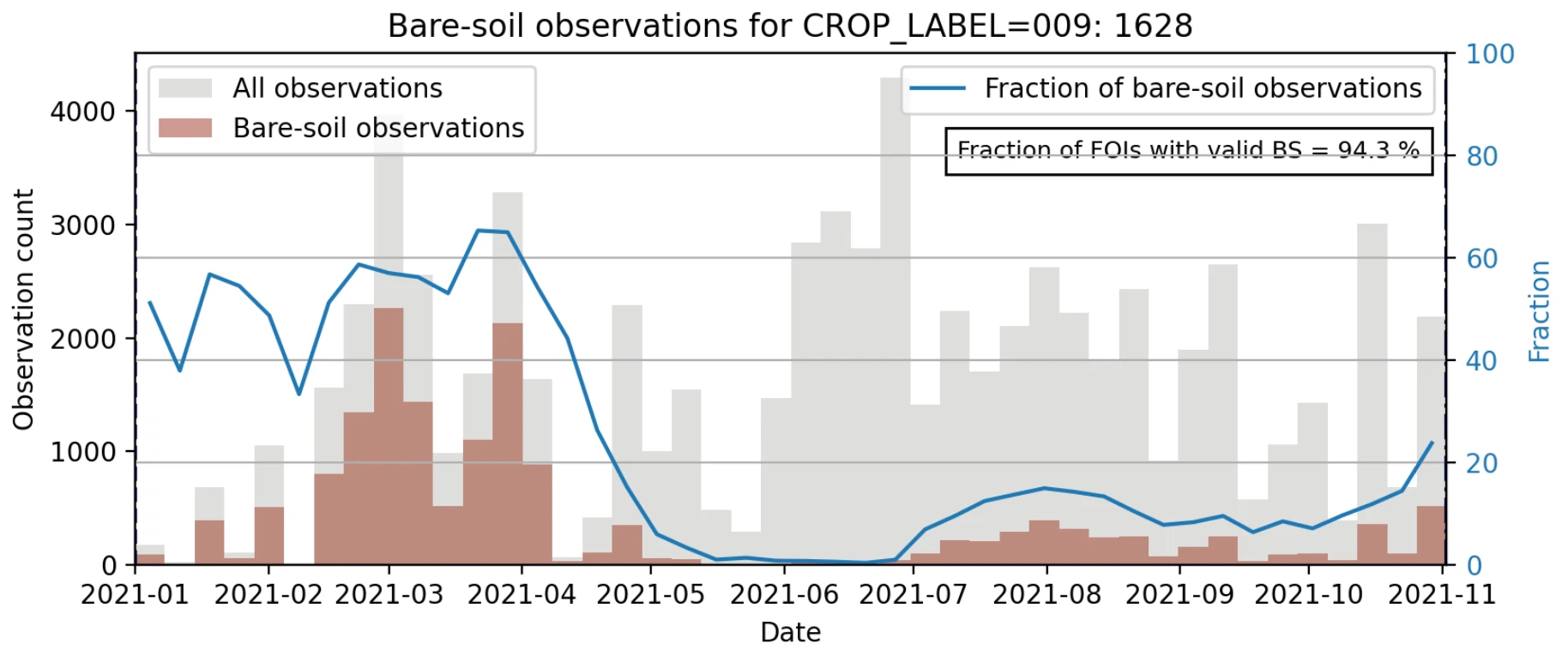 Bare-soil observations for CROP_LABEL=009: 1628

All observations
Bare-soil observations

Fraction of bare-soil observations

Fraction of FOIs with valid BS = 94.3 %

Observation count
4000
3000
2000
1000
0

100
80
60
40
20
0
Fraction

2021-01 2021-02 2021-03 2021-04 2021-05 2021-06 2021-07 2021-08 2021-09 2021-10 2021-11
Date